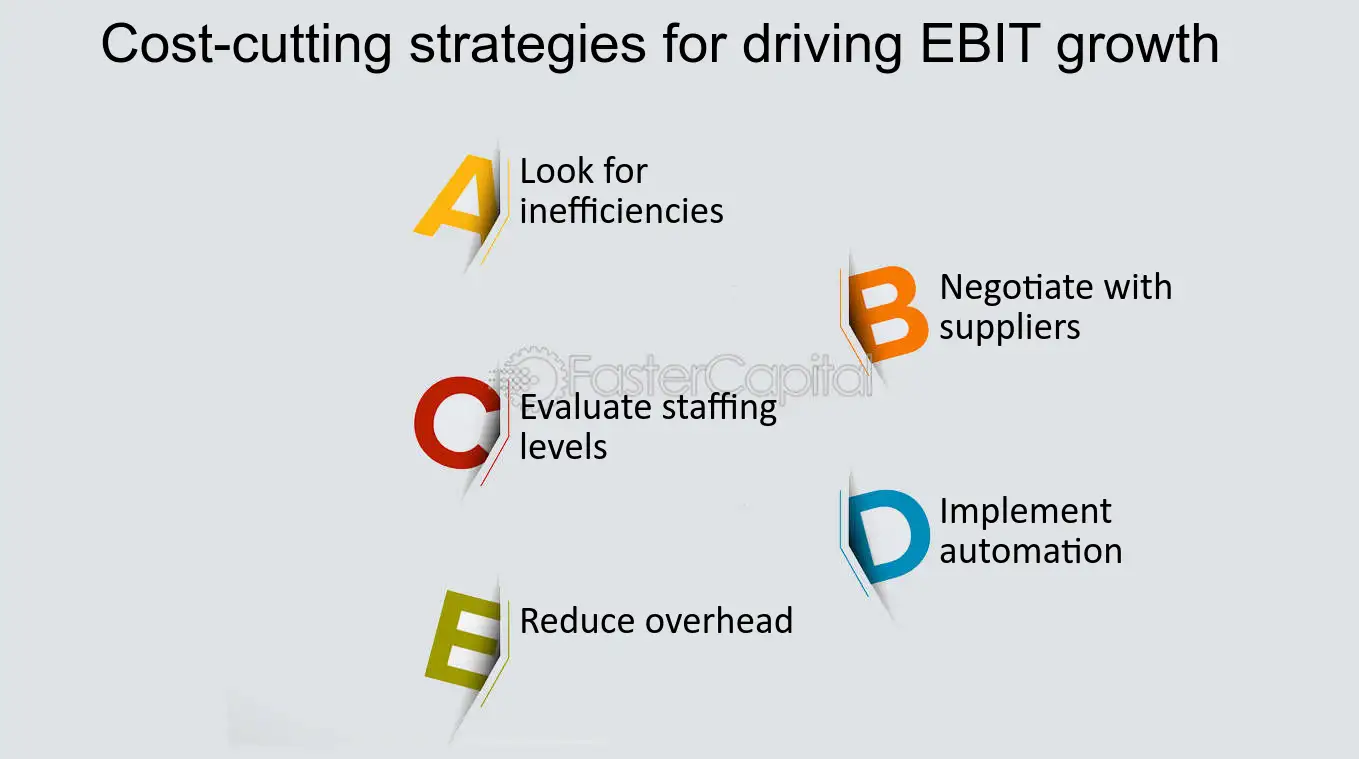 Cost-cutting strategies for driving EBIT growth

A Look for inefficiencies

B Negotiate with suppliers

C Evaluate staffing levels

D Implement automation

E Reduce overhead

FasterCapital